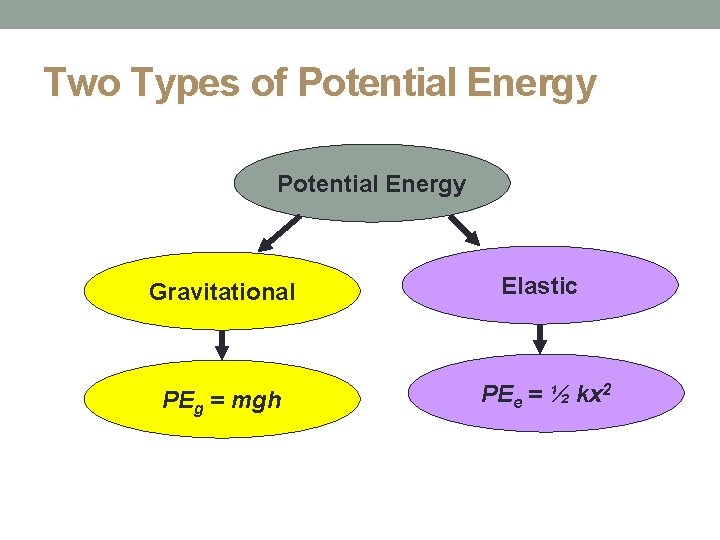 Two Types of Potential Energy

Potential Energy

Gravitational

Elastic

$PE_g = mgh$

$PE_e = \frac{1}{2} kx^2$